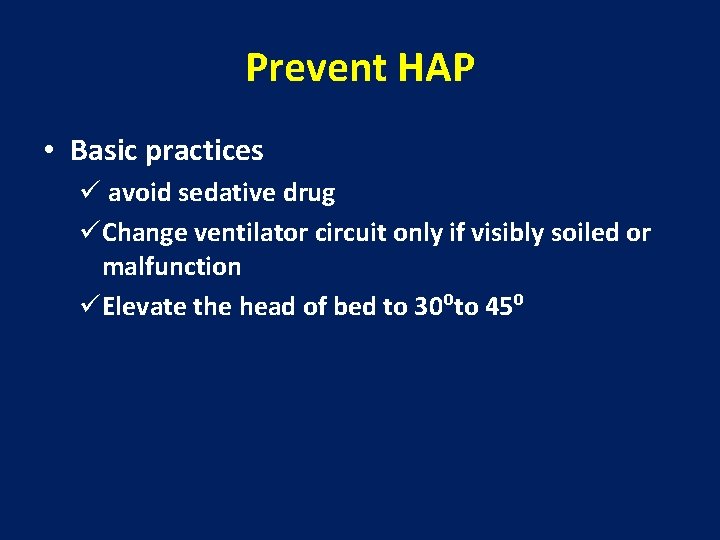 Prevent HAP

• Basic practices

✓ avoid sedative drug

✓ Change ventilator circuit only if visibly soiled or malfunction

✓ Elevate the head of bed to $30^0$to $45^0$